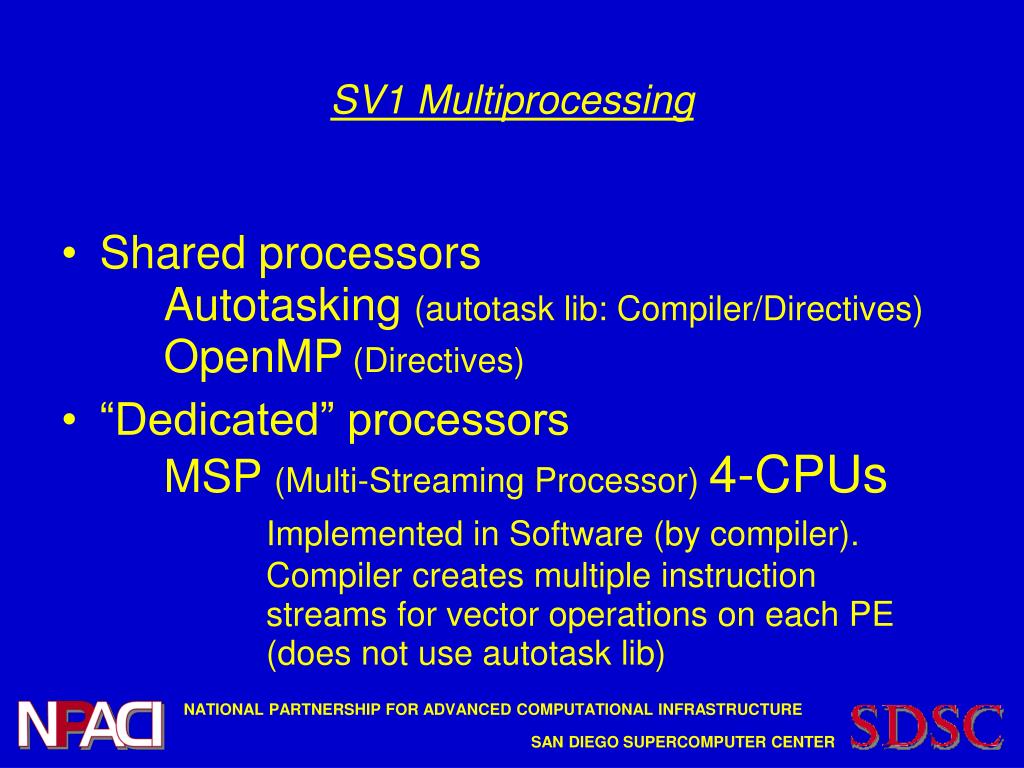 SV1 Multiprocessing

• Shared processors
Autotasking (autotask lib: Compiler/Directives)
OpenMP (Directives)
• “Dedicated” processors
MSP (Multi-Streaming Processor) 4-CPUs
Implemented in Software (by compiler). Compiler creates multiple instruction streams for vector operations on each PE (does not use autotask lib)

NPACI NATIONAL PARTNERSHIP FOR ADVANCED COMPUTATIONAL INFRASTRUCTURE
SAN DIEGO SUPERCOMPUTER CENTER SDSC